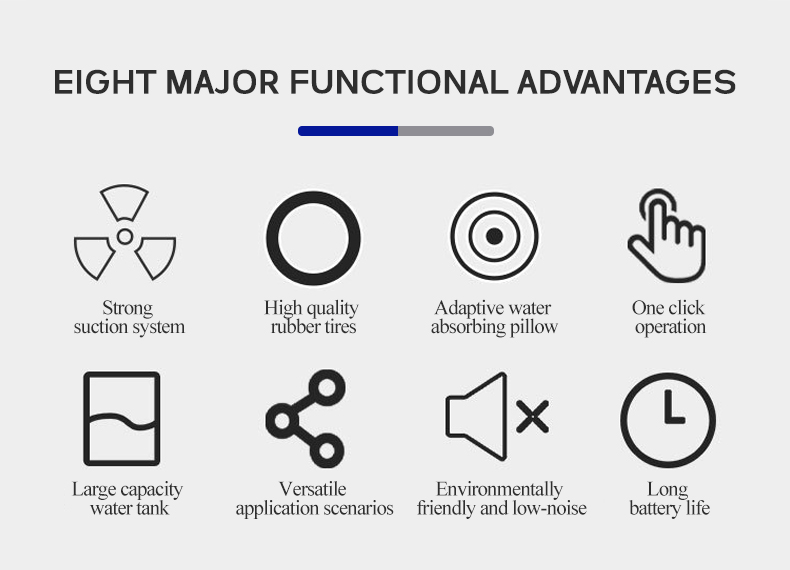 EIGHT MAJOR FUNCTIONAL ADVANTAGES

Strong suction system

High quality rubber tires

Adaptive water absorbing pillow

One click operation

Large capacity water tank

Versatile application scenarios

Environmentally friendly and low-noise

Long battery life